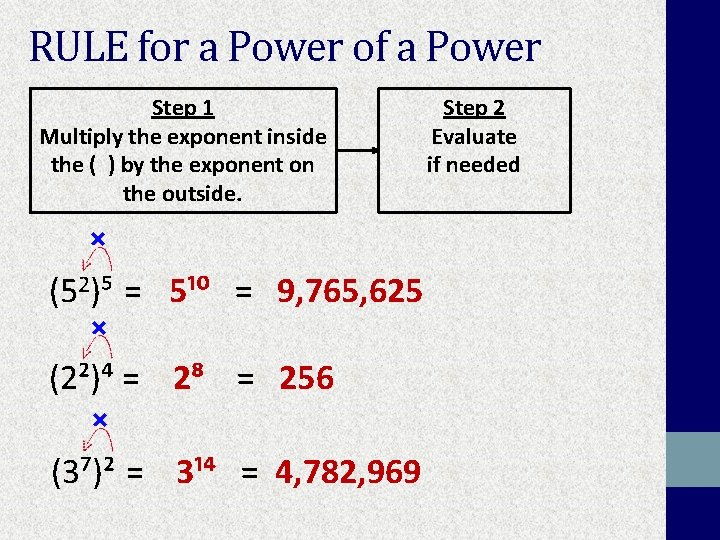 RULE for a Power of a Power

Step 1
Multiply the exponent inside the ( ) by the exponent on the outside.

Step 2
Evaluate if needed

×
$(5^2)^5 = 5^{10} = 9,765,625$

×
$(2^2)^4 = 2^8 = 256$

×
$(3^7)^2 = 3^{14} = 4,782,969$